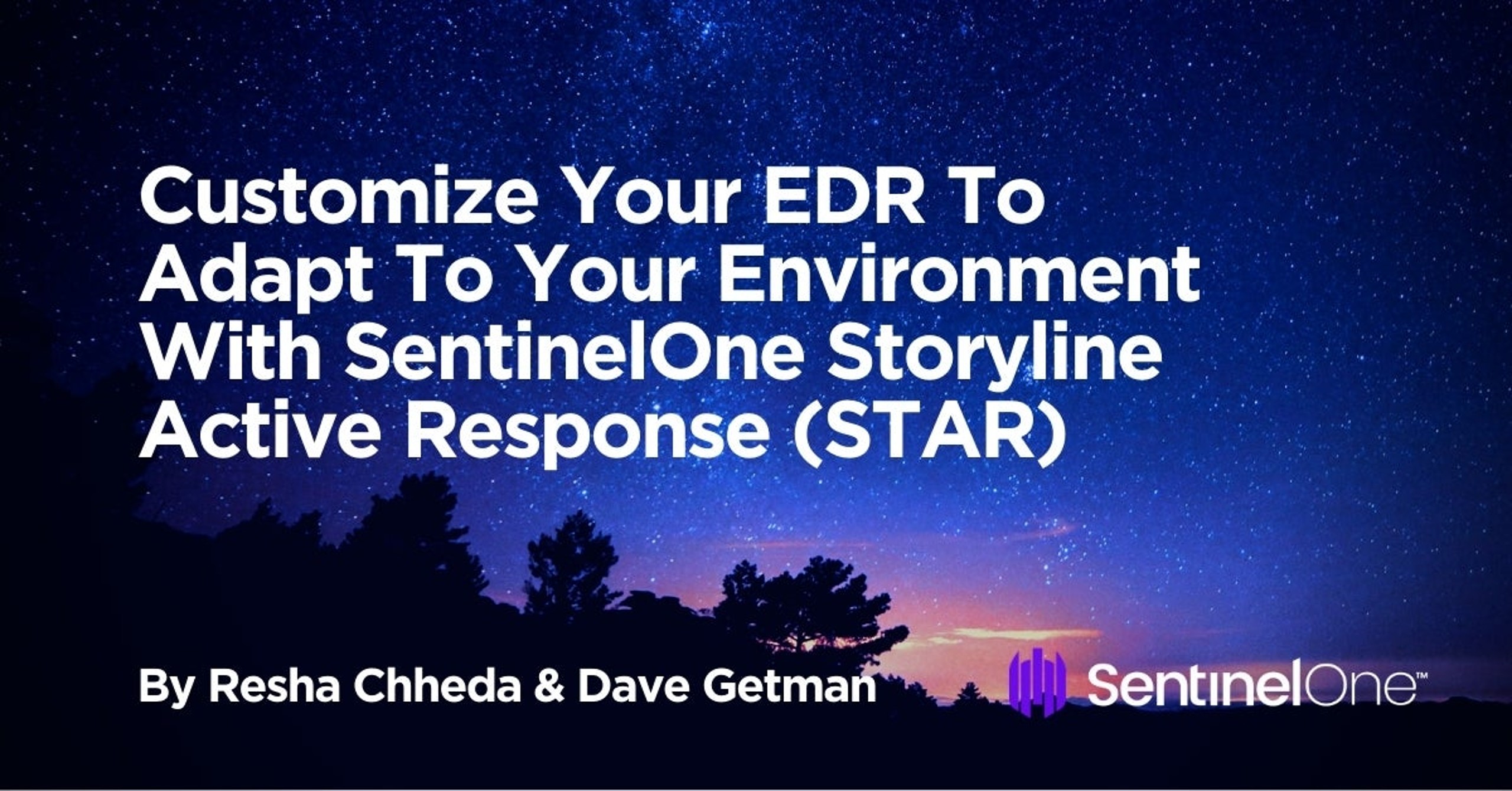 Customize Your EDR To Adapt To Your Environment With SentinelOne Storyline Active Response (STAR)

By Resha Chheda & Dave Getman

SentinelOne™